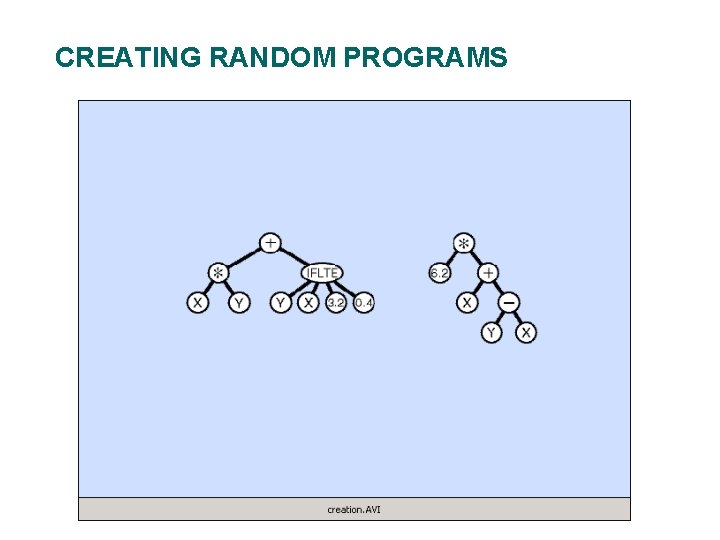 CREATING RANDOM PROGRAMS

+
*
IFLTE
X
Y
Y
X
3.2
0.4

*
6.2
+
X
−
Y
X

creation.AVI